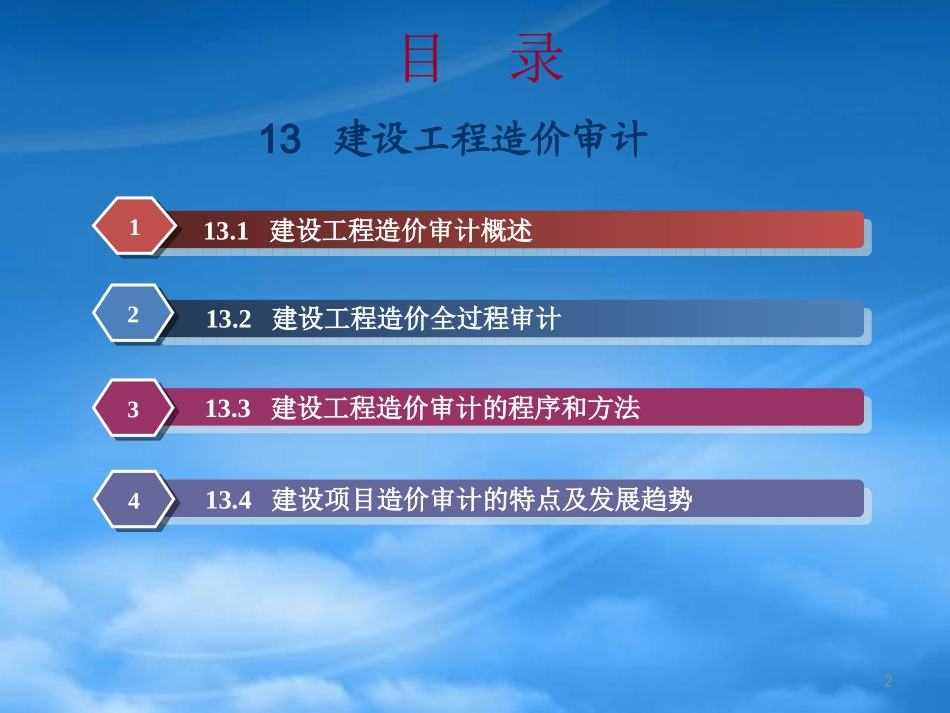 目 录

13 建设工程造价审计

1 13.1 建设工程造价审计概述

2 13.2 建设工程造价全过程审计

3 13.3 建设工程造价审计的程序和方法

4 13.4 建设项目造价审计的特点及发展趋势

2